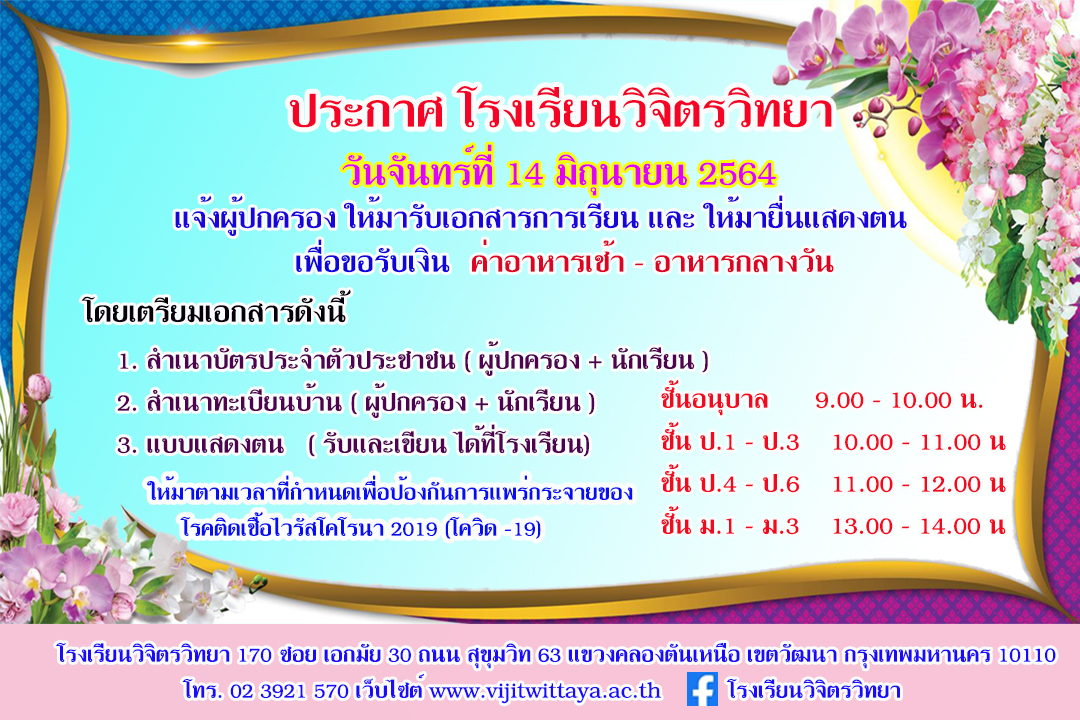 ประกาศ โรงเรียนวิจิตรวิทยา

วันจันทร์ที่ 14 มิถุนายน 2564

แจ้งผู้ปกครอง ให้มารับเอกสารการเรียน และ ให้มายื่นแสดงตน

เพื่อขอรับเงิน ค่าอาหารเช้า - อาหารกลางวัน

โดยเตรียมเอกสารดังนี้

1. สำเนาบัตรประจำตัวประชาชน ( ผู้ปกครอง + นักเรียน )

2. สำเนาทะเบียนบ้าน ( ผู้ปกครอง + นักเรียน )

3. แบบแสดงตน ( รับและเขียน ได้ที่โรงเรียน)

ให้มาตามเวลาที่กำหนดเพื่อป้องกันการแพร่กระจายของ โรคติดเชื้อไวรัสโคโรนา 2019 (โควิด -19)

ชั้นอนุบาล 9.00 - 10.00 น.

ชั้น ป.1 - ป.3 10.00 - 11.00 น

ชั้น ป.4 - ป.6 11.00 - 12.00 น

ชั้น ม.1 - ม.3 13.00 - 14.00 น

โรงเรียนวิจิตรวิทยา 170 ซอย เอกมัย 30 ถนน สุขุมวิท 63 แขวงคลองตันเหนือ เขตวัฒนา กรุงเทพมหานคร 10110

โทร. 02 3921 570 เว็บไซต์ www.vijitwittaya.ac.th โรงเรียนวิจิตรวิทยา